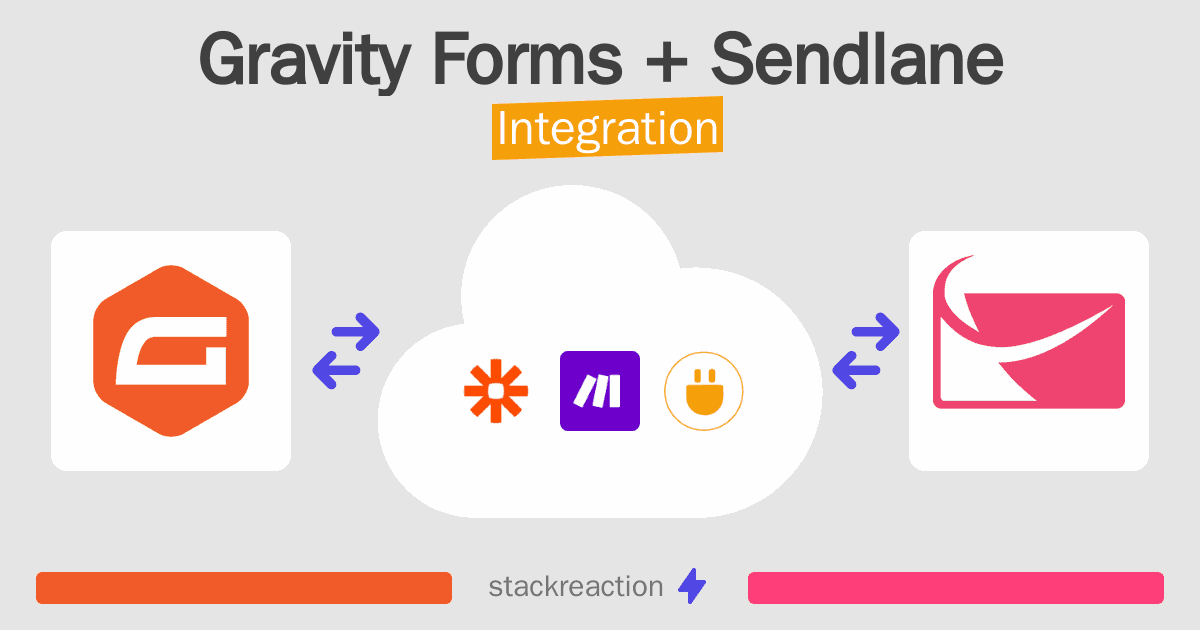 Gravity Forms + Sendlane

Integration

stackreaction